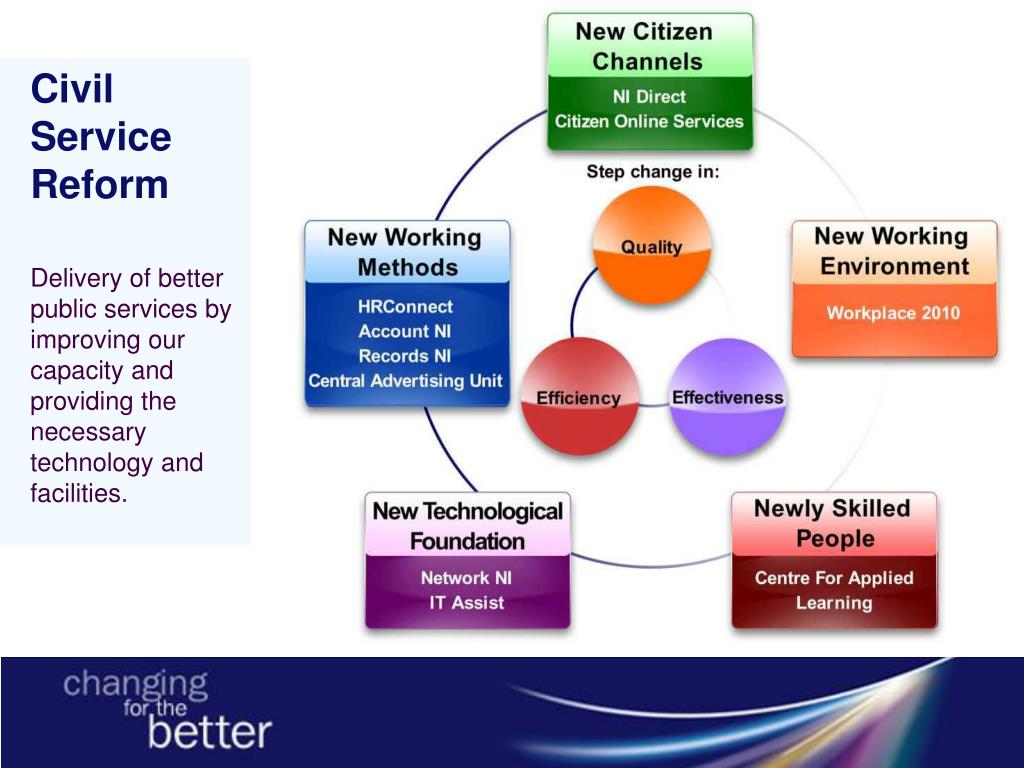 Civil Service Reform

Delivery of better public services by improving our capacity and providing the necessary technology and facilities.

New Citizen Channels
NI Direct
Citizen Online Services

Step change in:

Quality

Efficiency

Effectiveness

New Working Methods
HRConnect
Account NI
Records NI
Central Advertising Unit

New Working Environment
Workplace 2010

New Technological Foundation
Network NI
IT Assist

Newly Skilled People
Centre For Applied Learning

changing for the better